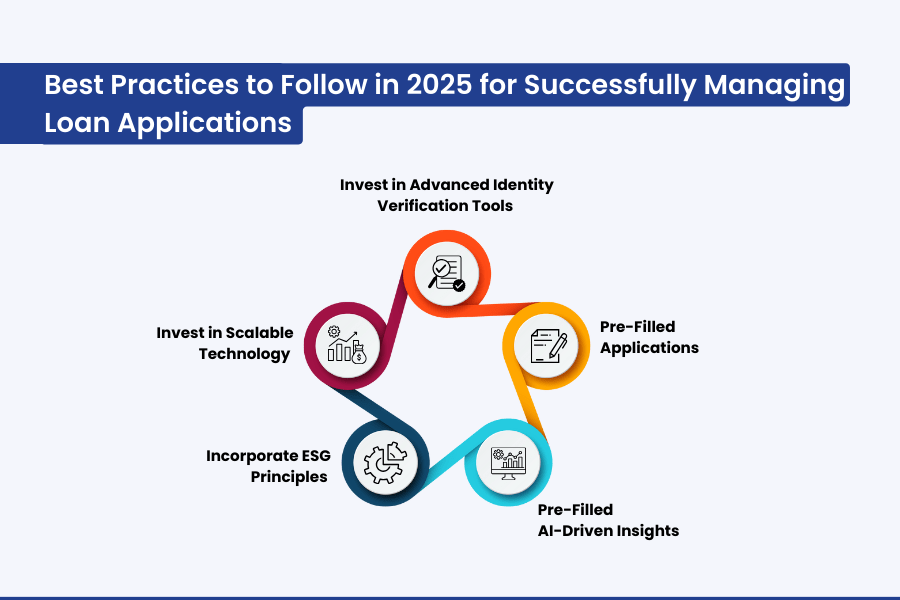 Best Practices to Follow in 2025 for Successfully Managing Loan Applications

Invest in Advanced Identity Verification Tools

Pre-Filled Applications

Pre-Filled AI-Driven Insights

Incorporate ESG Principles

Invest in Scalable Technology